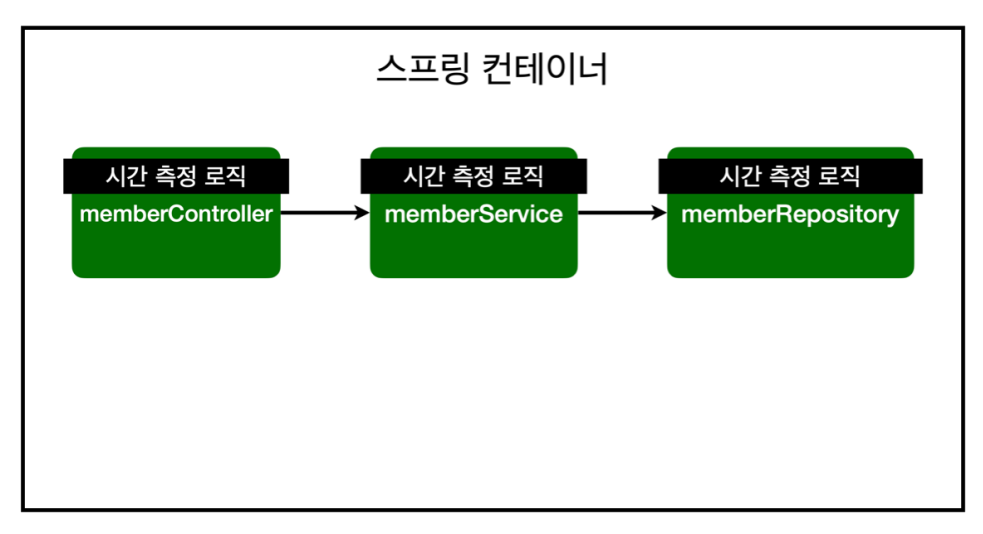 스프링 컨테이너

시간 측정 로직
memberController

시간 측정 로직
memberService

시간 측정 로직
memberRepository